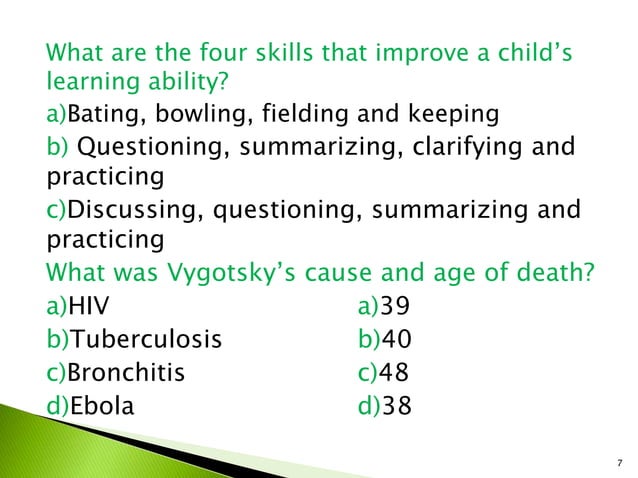 What are the four skills that improve a child's learning ability?
a)Bating, bowling, fielding and keeping
b) Questioning, summarizing, clarifying and practicing
c)Discussing, questioning, summarizing and practicing
What was Vygotsky's cause and age of death?
a)HIV
b)Tuberculosis
c)Bronchitis
d)Ebola

a)39
b)40
c)48
d)38

7